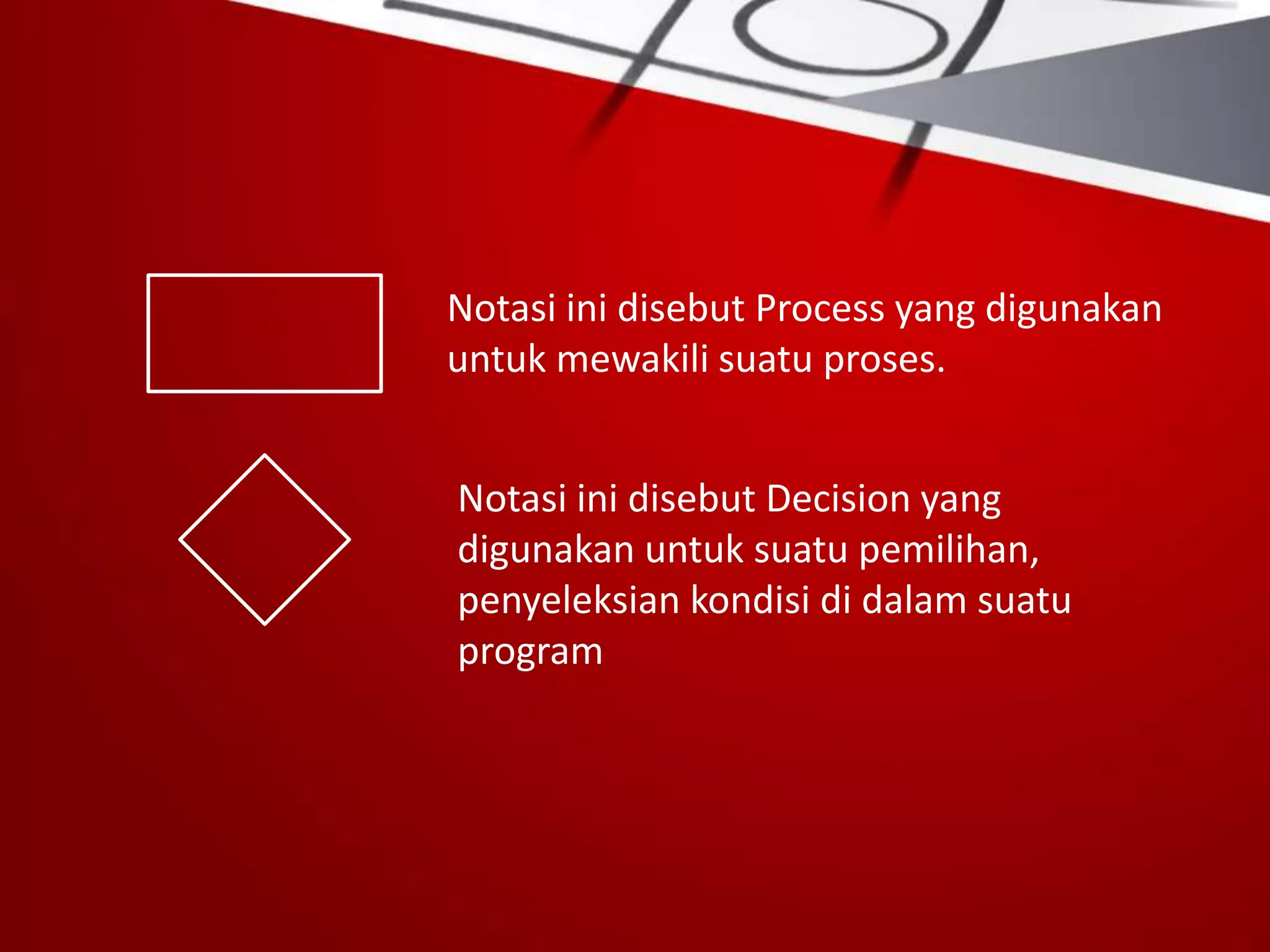 Notasi ini disebut Process yang digunakan untuk mewakili suatu proses.

Notasi ini disebut Decision yang digunakan untuk suatu pemilihan, penyeleksian kondisi di dalam suatu program